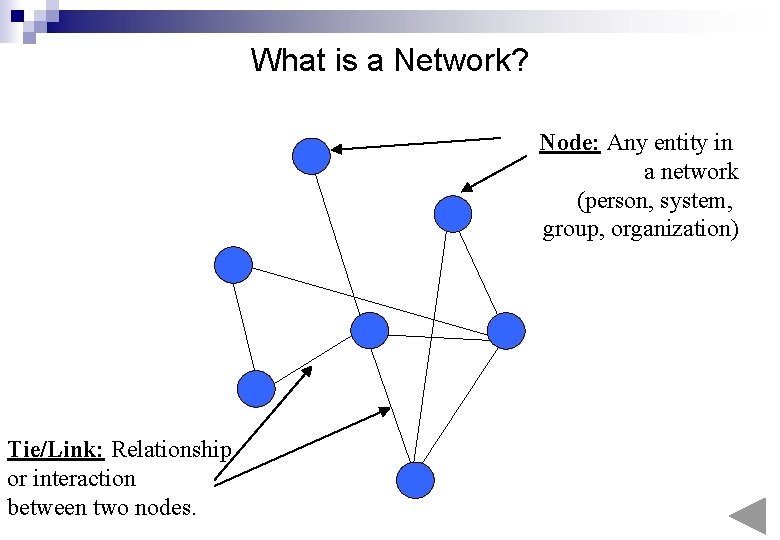 What is a Network?

Node: Any entity in a network (person, system, group, organization)

Tie/Link: Relationship or interaction between two nodes.